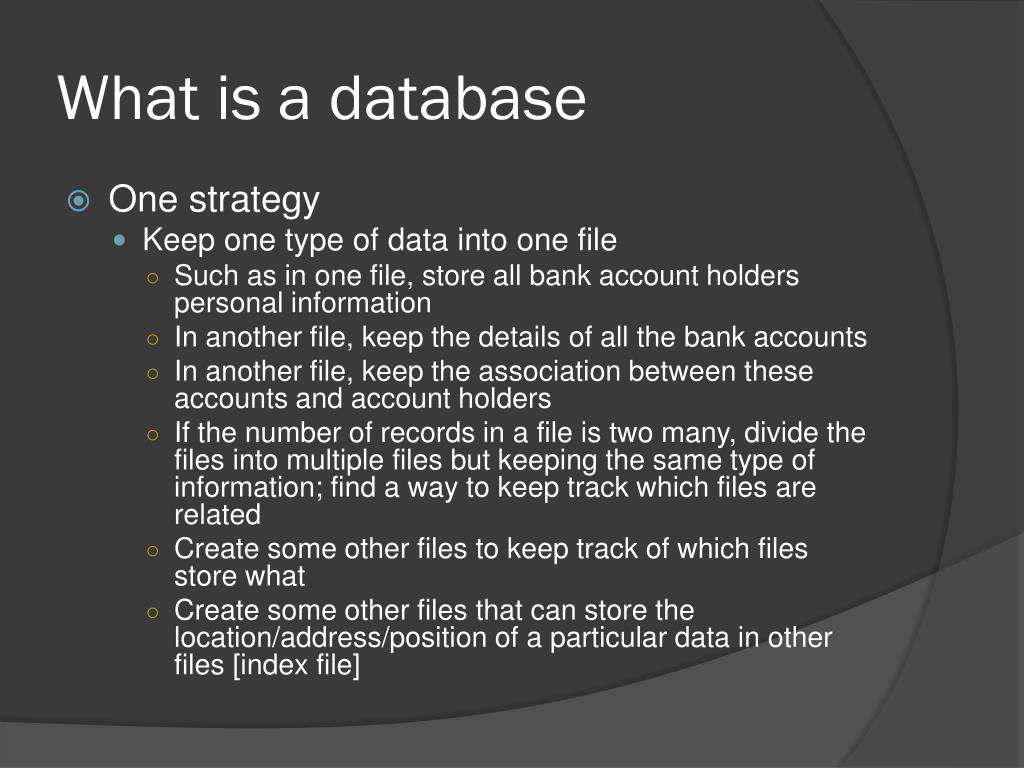 What is a database

One strategy

Keep one type of data into one file

Such as in one file, store all bank account holders personal information

In another file, keep the details of all the bank accounts

In another file, keep the association between these accounts and account holders

If the number of records in a file is two many, divide the files into multiple files but keeping the same type of information; find a way to keep track which files are related

Create some other files to keep track of which files store what

Create some other files that can store the location/address/position of a particular data in other files [index file]